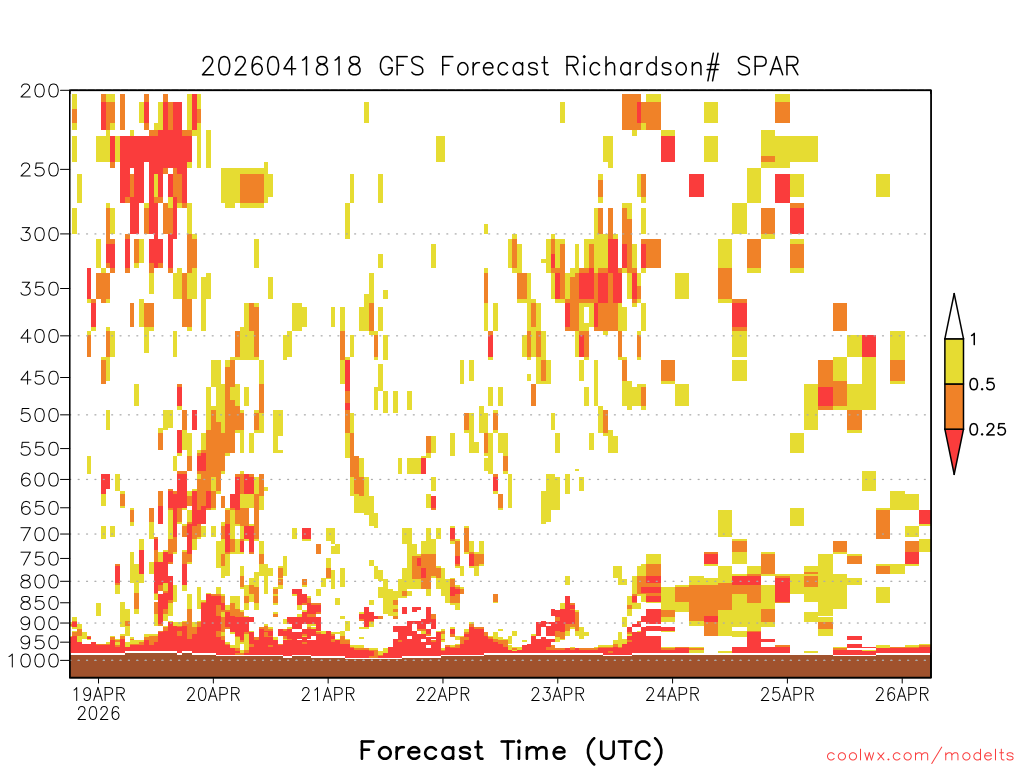 2026041818 GFS Forecast Richardson# SPAR

200
250
300
350
400
450
500
550
600
650
700
750
800
850
900
950
1000

1
0.5
0.25

19APR
2026
20APR
21APR
22APR
23APR
24APR
25APR
26APR

Forecast Time (UTC)

coolwx.com/modelts